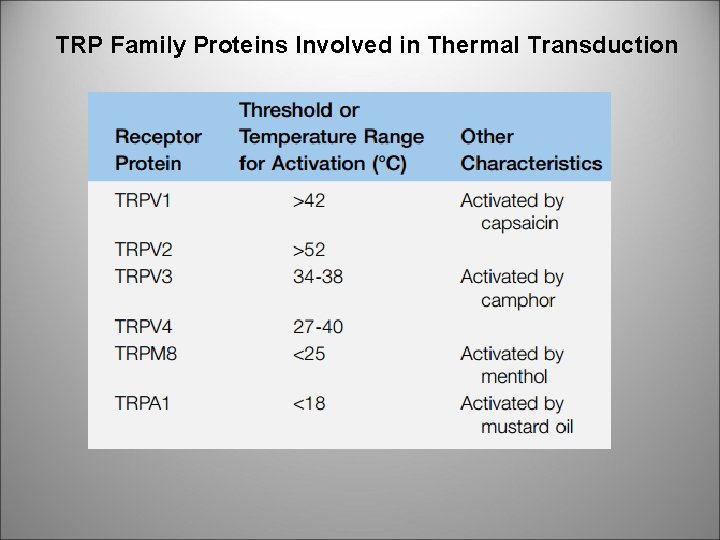 TRP Family Proteins Involved in Thermal Transduction

| Receptor Protein | Threshold or Temperature Range for Activation (°C) | Other Characteristics |
|---|---|---|
| TRPV1 | >42 | Activated by capsaicin |
| TRPV2 | >52 | |
| TRPV3 | 34-38 | Activated by camphor |
| TRPV4 | 27-40 | |
| TRPM8 | <25 | Activated by menthol |
| TRPA1 | <18 | Activated by mustard oil |